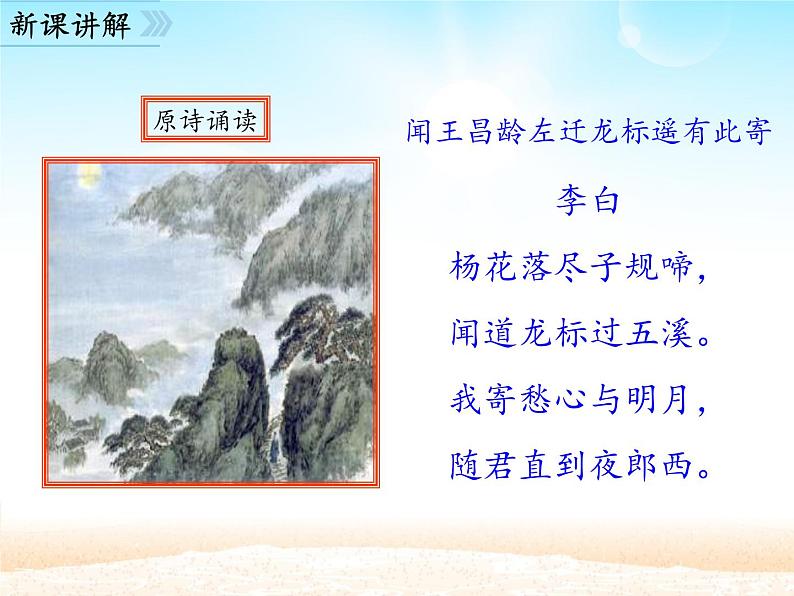 新课讲解

原诗诵读

闻王昌龄左迁龙标遥有此寄

李白

杨花落尽子规啼，

闻道龙标过五溪。

我寄愁心与明月，

随君直到夜郎西。